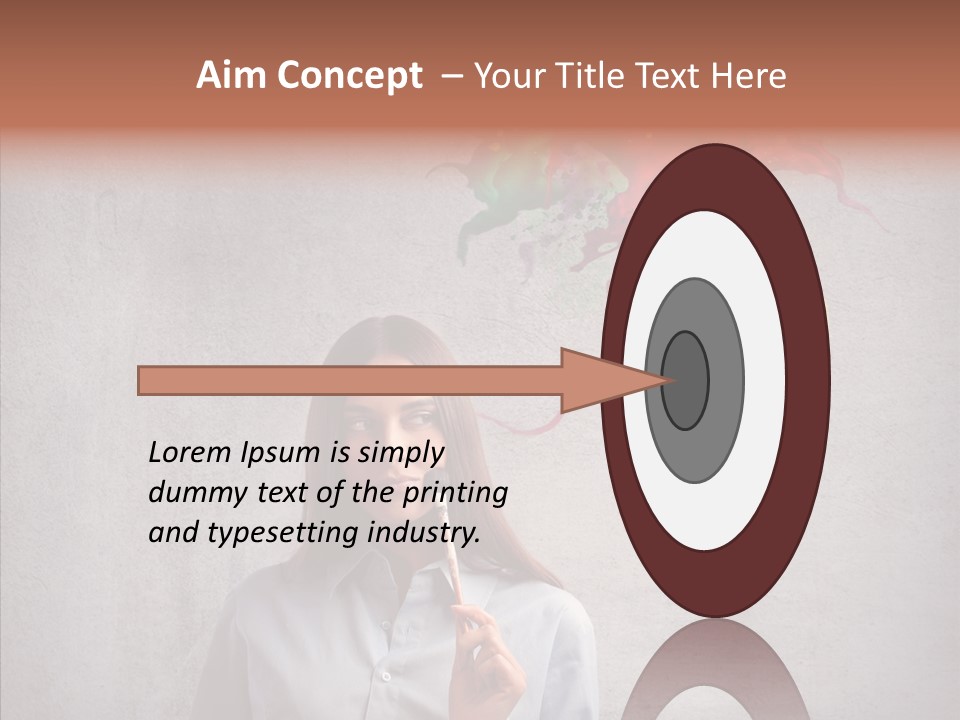 Aim Concept – Your Title Text Here

Lorem Ipsum is simply dummy text of the printing and typesetting industry.